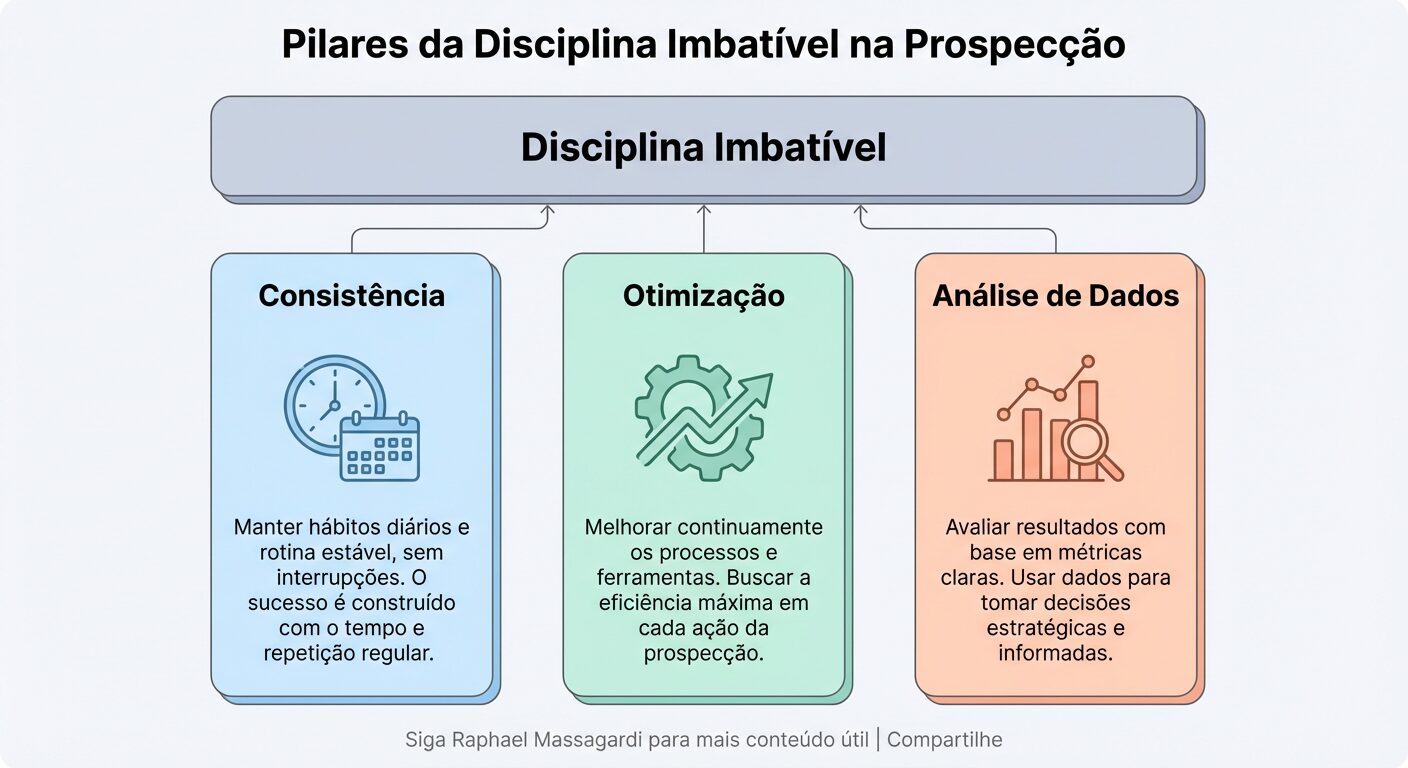 Pilares da Disciplina Imbatível na Prospecção

Disciplina Imbatível

Consistência

Manter hábitos diários e rotina estável, sem interrupções. O sucesso é construído com o tempo e repetição regular.

Otimização

Melhorar continuamente os processos e ferramentas. Buscar a eficiência máxima em cada ação da prospecção.

Análise de Dados

Avaliar resultados com base em métricas claras. Usar dados para tomar decisões estratégicas e informadas.

Siga Raphael Massagardi para mais conteúdo útil | Compartilhe